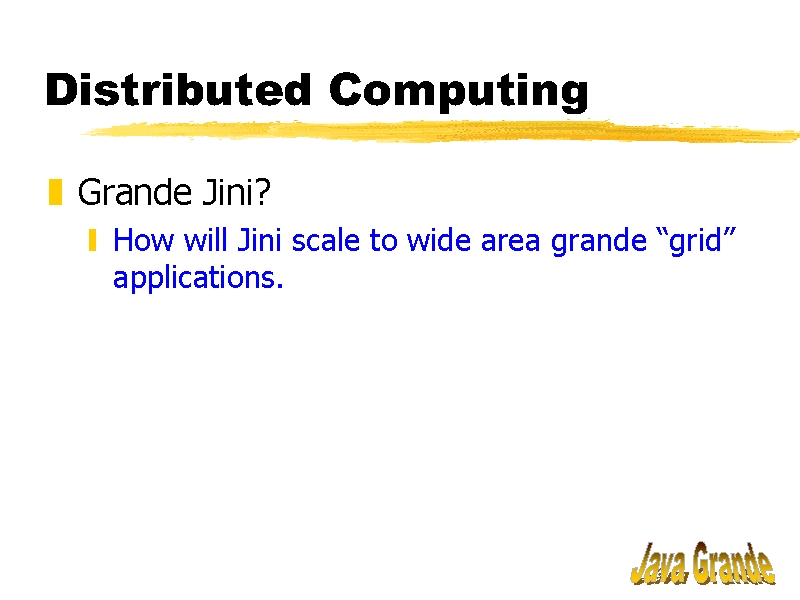 Distributed Computing

Grande Jini?

How will Jini scale to wide area grande “grid” applications.

Java Grande